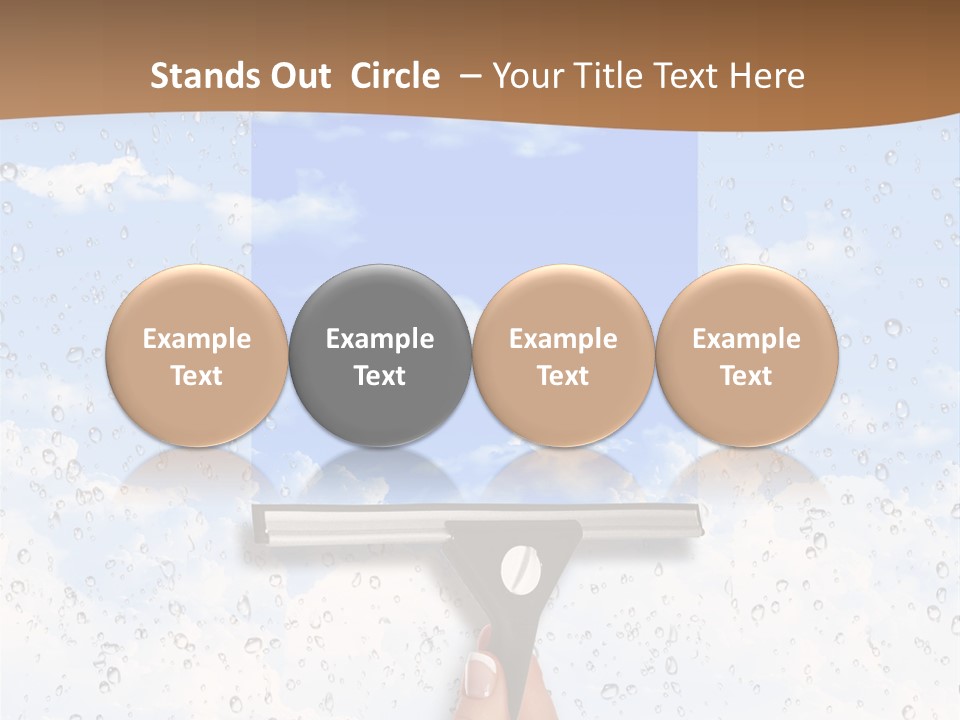 Stands Out Circle – Your Title Text Here

Example Text

Example Text

Example Text

Example Text